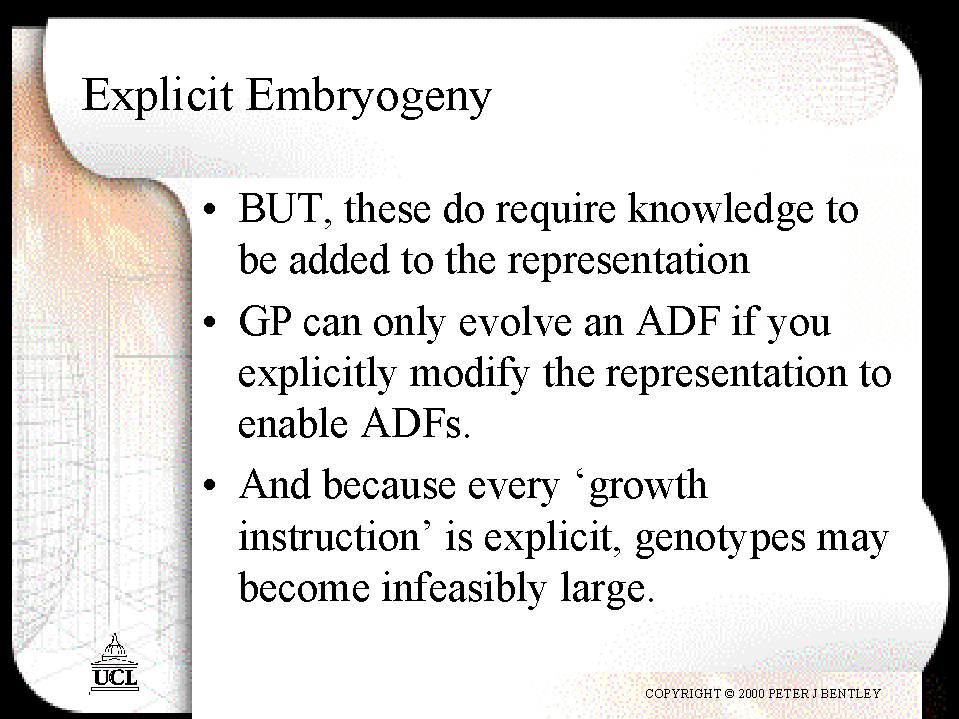 Explicit Embryogeny

• BUT, these do require knowledge to be added to the representation

• GP can only evolve an ADF if you explicitly modify the representation to enable ADFs.

• And because every ‘growth instruction’ is explicit, genotypes may become infeasibly large.

UCL

COPYRIGHT © 2000 PETER J BENTLEY